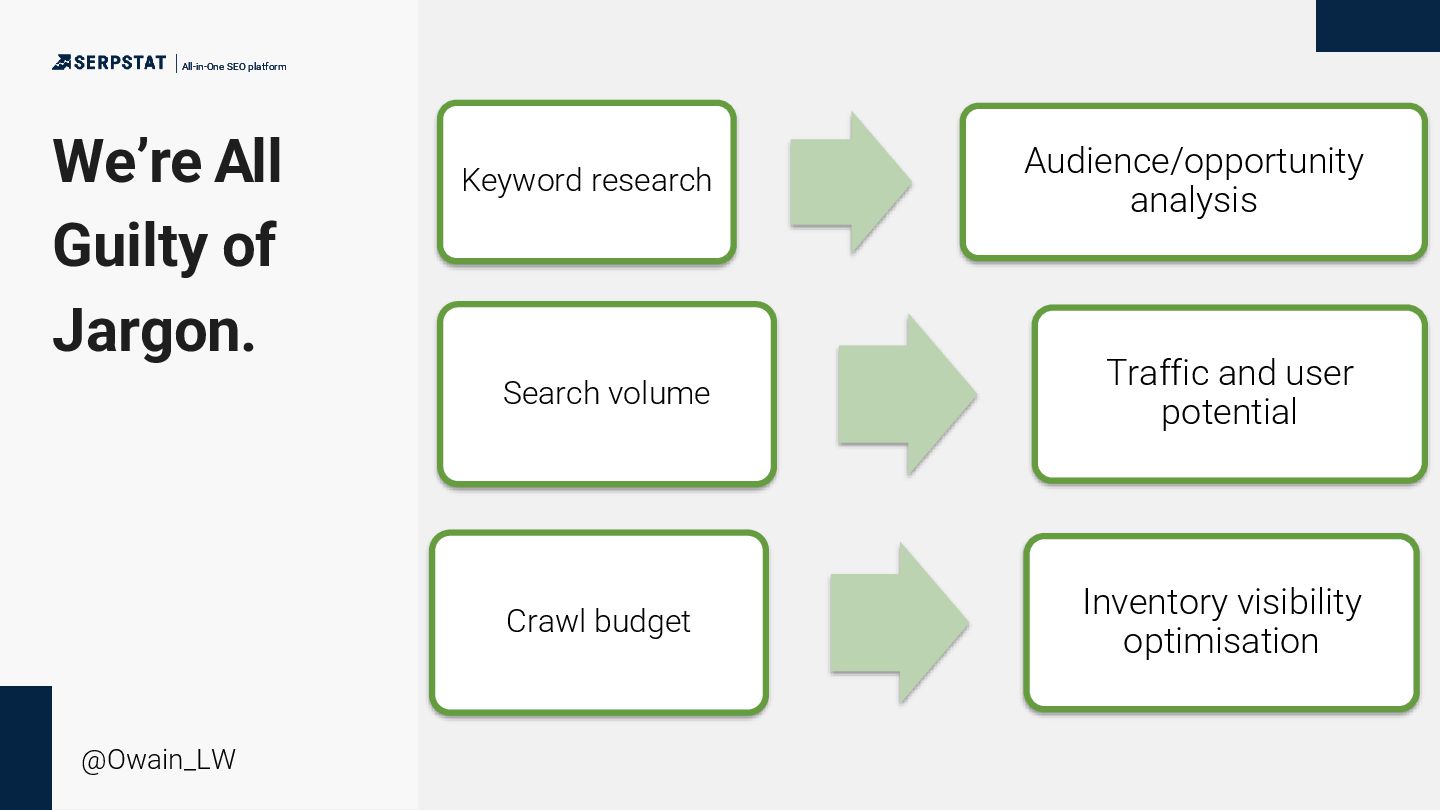 SERPSTAT | All-in-One SEO platform

We're All Guilty of Jargon.

Keyword research

Audience/opportunity analysis

Search volume

Traffic and user potential

Crawl budget

Inventory visibility optimisation

@Owain_LW